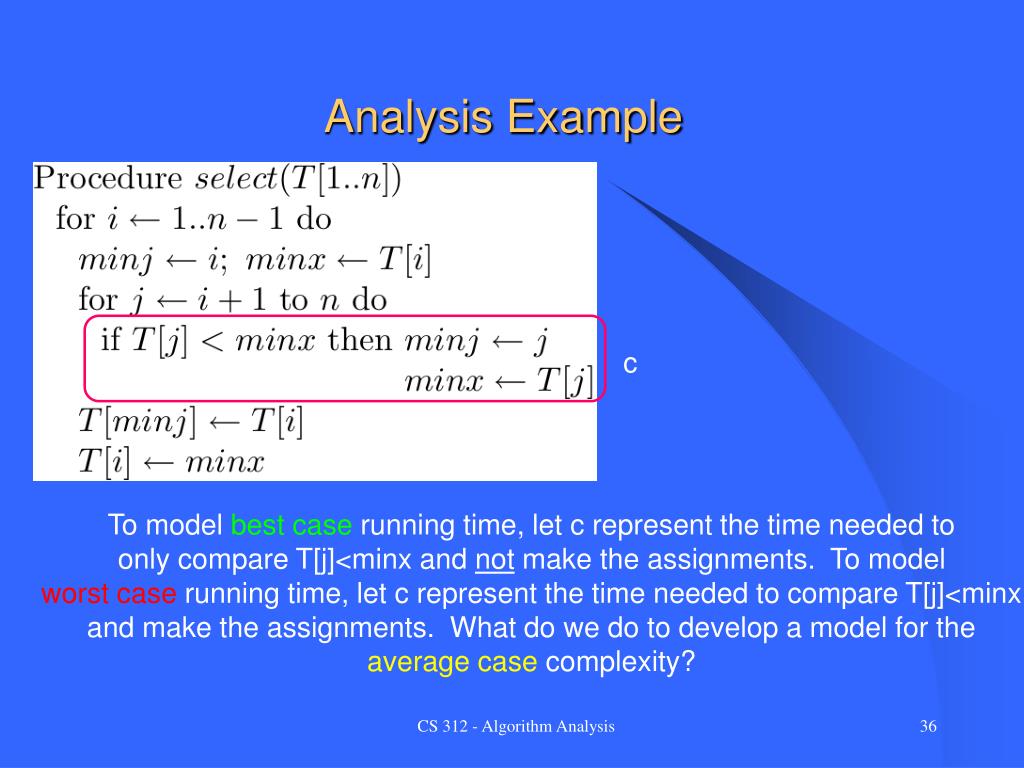 Analysis Example

Procedure $select(T[1..n])$
for $i \leftarrow 1..n-1$ do
$minj \leftarrow i;\ minx \leftarrow T[i]$
for $j \leftarrow i+1$ to $n$ do
if $T[j] < minx$ then $minj \leftarrow j$
$minx \leftarrow T[j]$
$T[minj] \leftarrow T[i]$
$T[i] \leftarrow minx$

c

To model best case running time, let c represent the time needed to only compare T[j]<minx and not make the assignments. To model worst case running time, let c represent the time needed to compare T[j]<minx and make the assignments. What do we do to develop a model for the average case complexity?

CS 312 - Algorithm Analysis

36